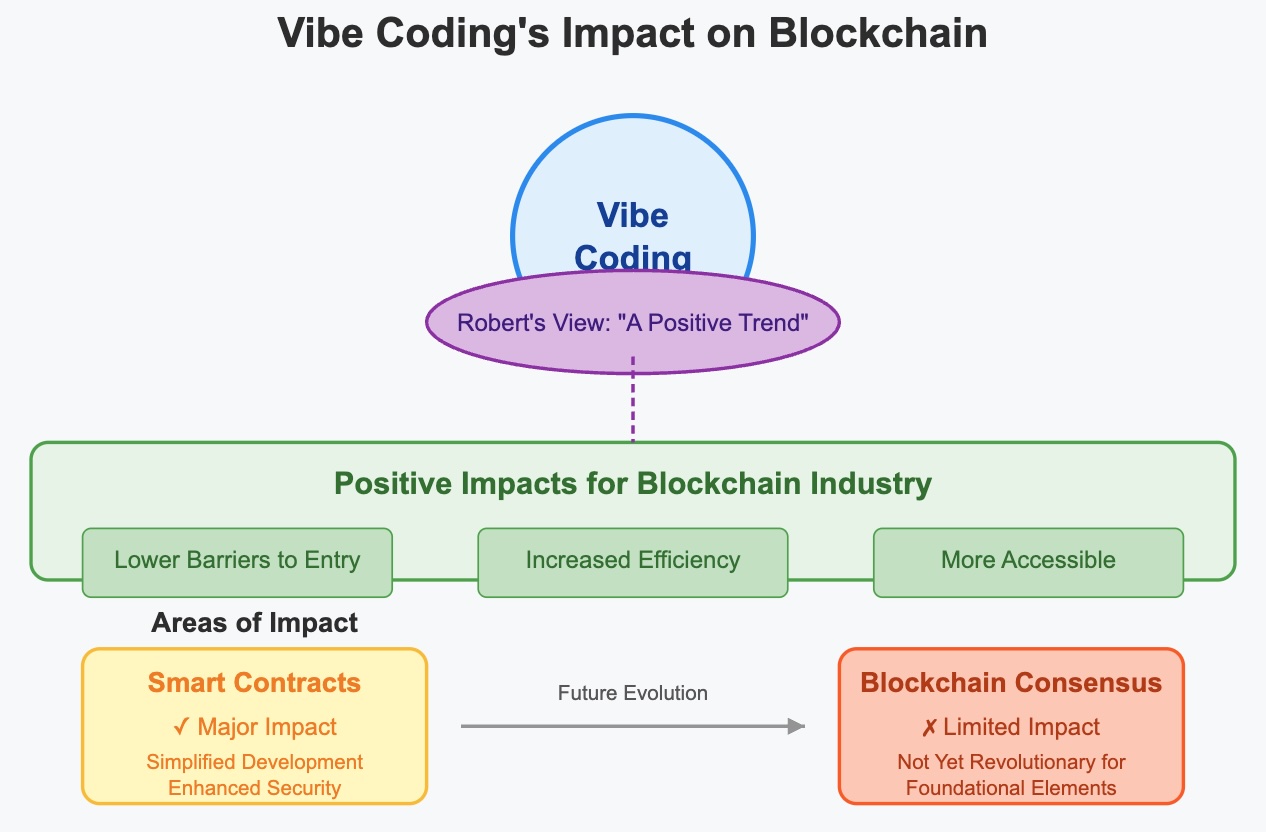 Vibe Coding's Impact on Blockchain

Vibe Coding

Robert's View: "A Positive Trend"

Positive Impacts for Blockchain Industry

Lower Barriers to Entry

Increased Efficiency

More Accessible

Areas of Impact

Smart Contracts
✓ Major Impact
Simplified Development
Enhanced Security

Future Evolution

Blockchain Consensus
✗ Limited Impact
Not Yet Revolutionary for Foundational Elements